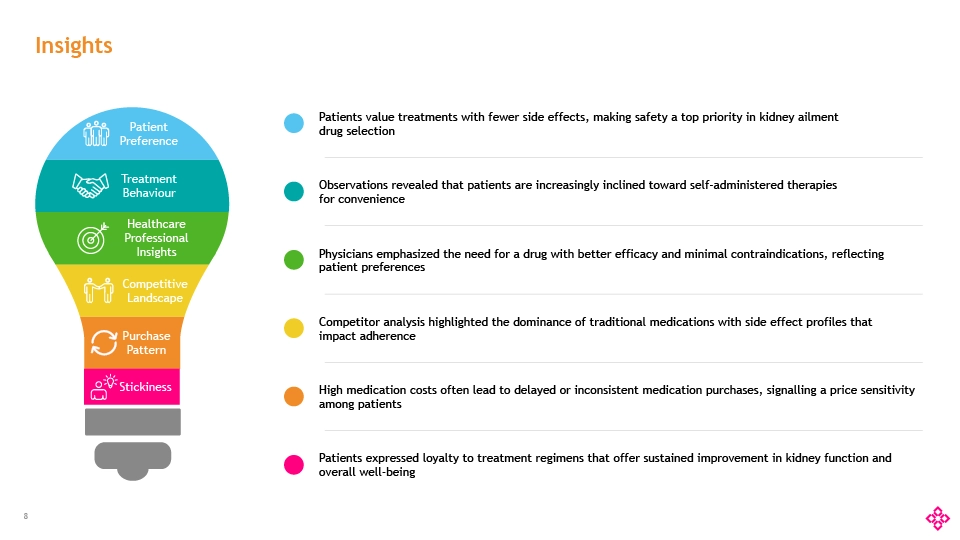 Insights

Patient Preference

Treatment Behaviour

Healthcare Professional Insights

Competitive Landscape

Purchase Pattern

Stickiness

Patients value treatments with fewer side effects, making safety a top priority in kidney ailment drug selection

Observations revealed that patients are increasingly inclined toward self-administered therapies for convenience

Physicians emphasized the need for a drug with better efficacy and minimal contraindications, reflecting patient preferences

Competitor analysis highlighted the dominance of traditional medications with side effect profiles that impact adherence

High medication costs often lead to delayed or inconsistent medication purchases, signalling a price sensitivity among patients

Patients expressed loyalty to treatment regimens that offer sustained improvement in kidney function and overall well-being

8